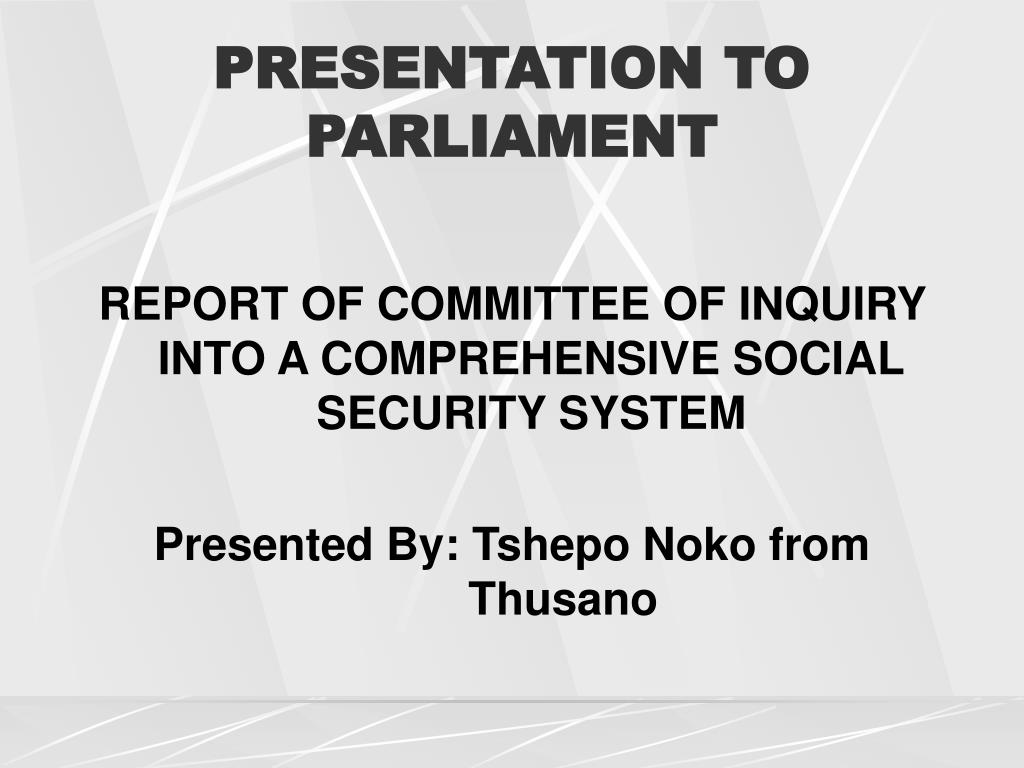 PRESENTATION TO PARLIAMENT

REPORT OF COMMITTEE OF INQUIRY INTO A COMPREHENSIVE SOCIAL SECURITY SYSTEM

Presented By: Tshepo Noko from Thusano